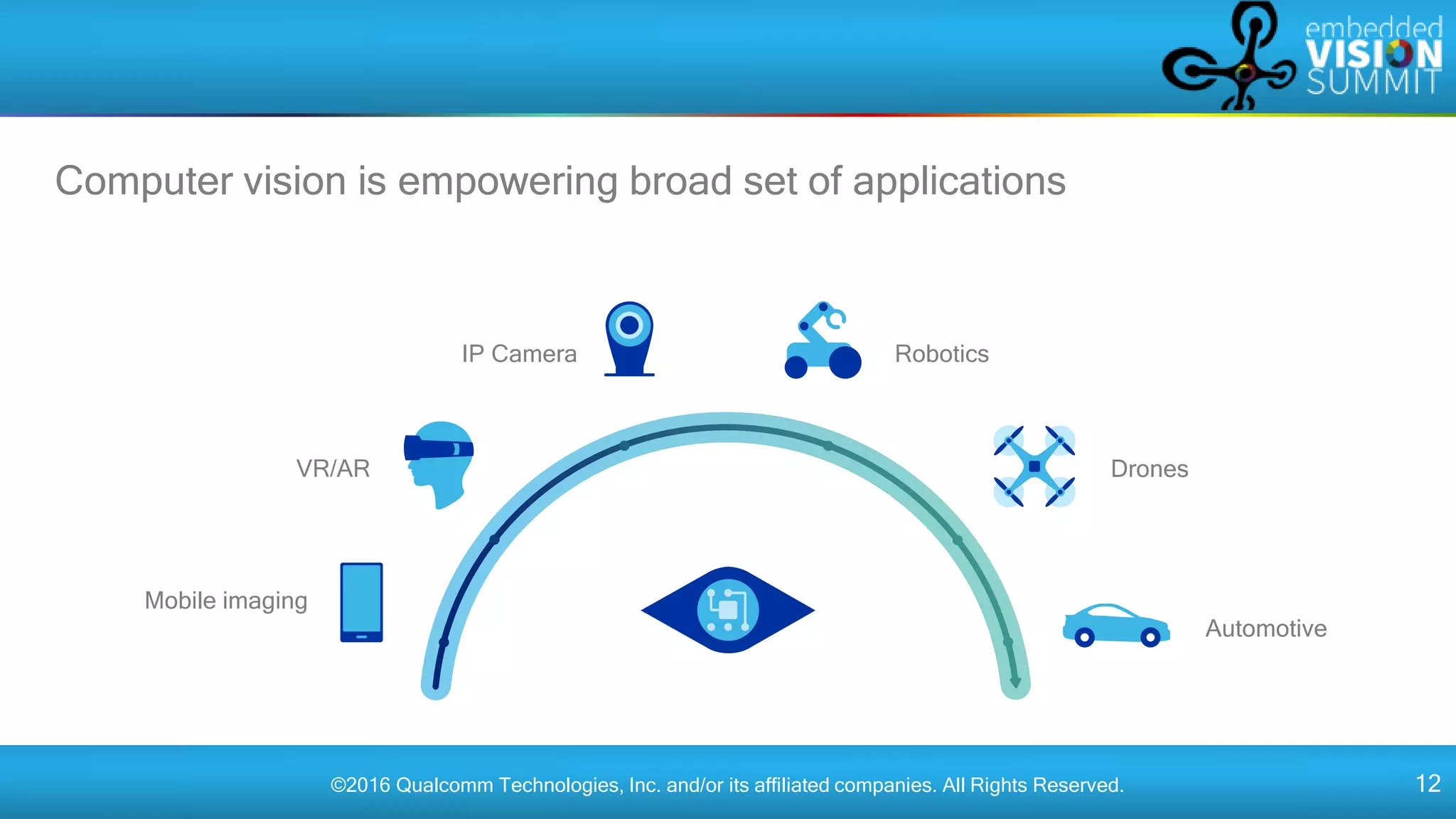 embedded VISION SUMMIT

Computer vision is empowering broad set of applications

IP Camera

Robotics

VR/AR

Drones

Mobile imaging

Automotive

©2016 Qualcomm Technologies, Inc. and/or its affiliated companies. All Rights Reserved.

12